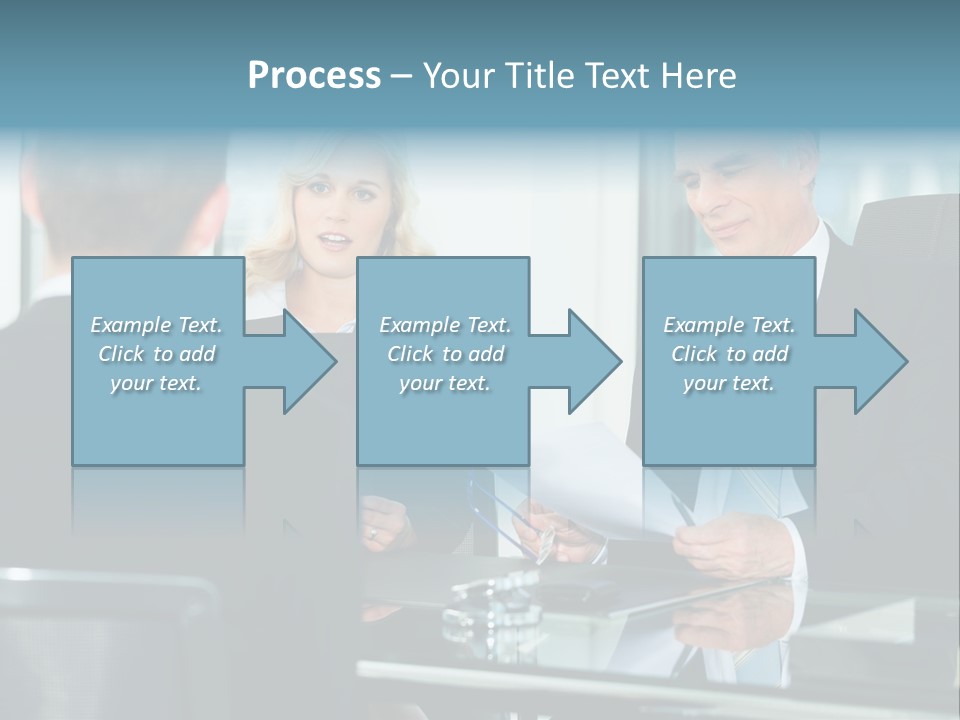 Process – Your Title Text Here

Example Text. Click to add your text.

Example Text. Click to add your text.

Example Text. Click to add your text.